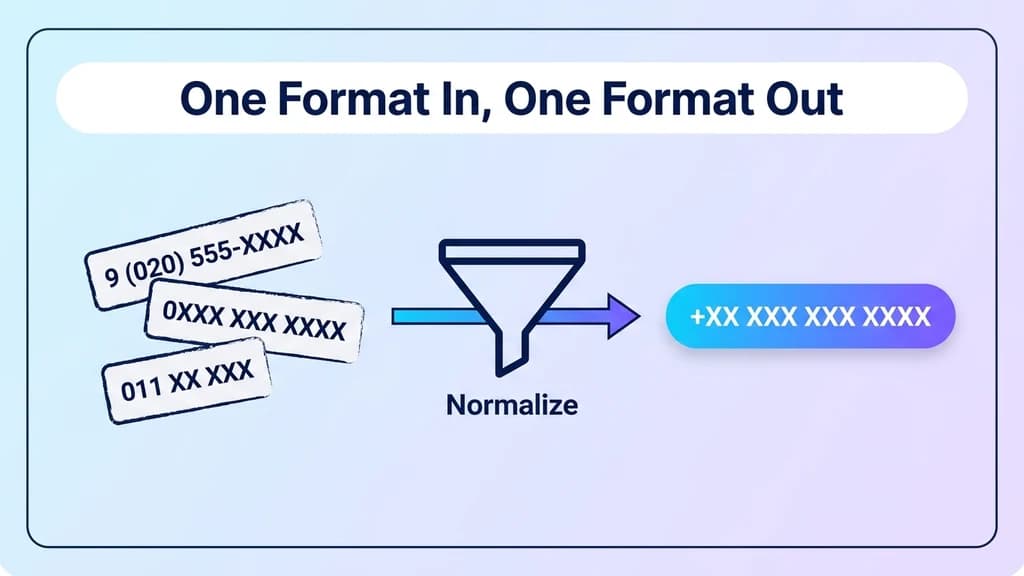 One Format In, One Format Out

9 (020) 555-XXXX

0XXX XXX XXXX

011 XX XXX

Normalize

+XX XXX XXX XXXX